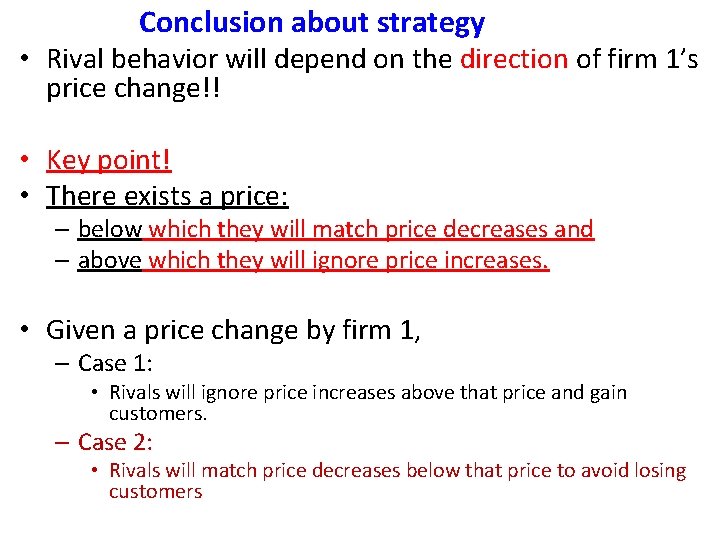 Conclusion about strategy

• Rival behavior will depend on the direction of firm 1's price change!!

• Key point!
• There exists a price:
– below which they will match price decreases and
– above which they will ignore price increases.

• Given a price change by firm 1,
– Case 1:
• Rivals will ignore price increases above that price and gain customers.
– Case 2:
• Rivals will match price decreases below that price to avoid losing customers